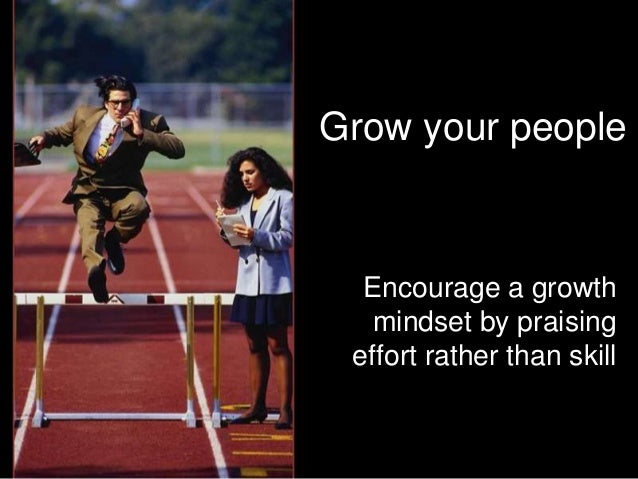 Grow your people

Encourage a growth mindset by praising effort rather than skill